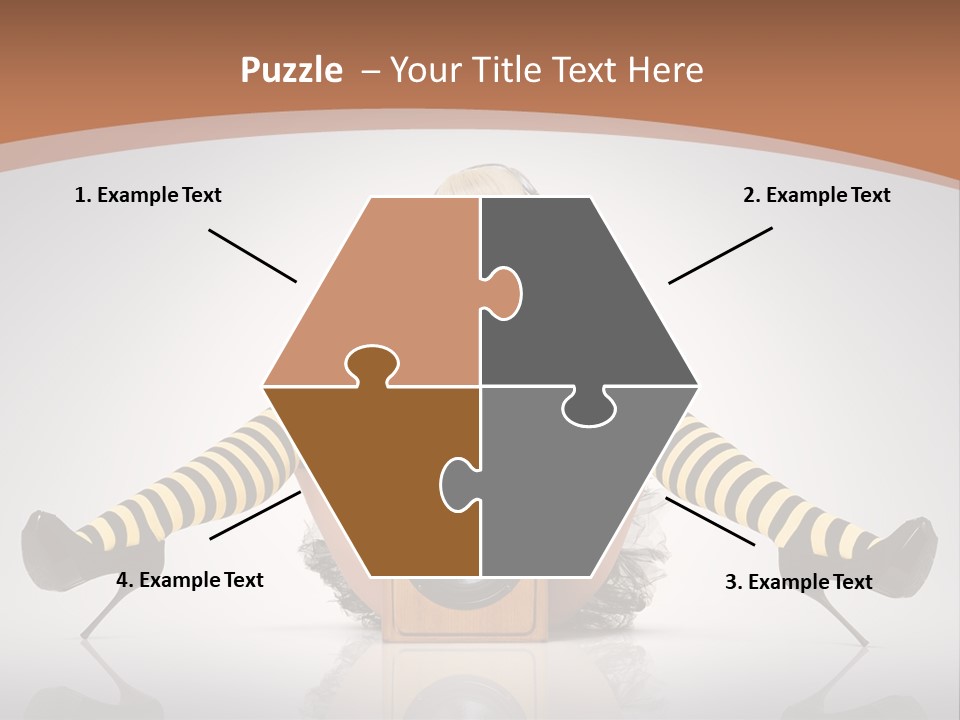 Puzzle – Your Title Text Here

1. Example Text

2. Example Text

4. Example Text

3. Example Text